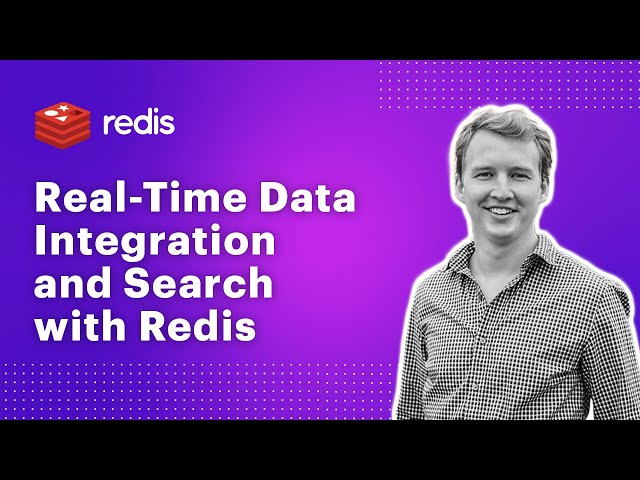 redis

Real-Time Data Integration and Search with Redis